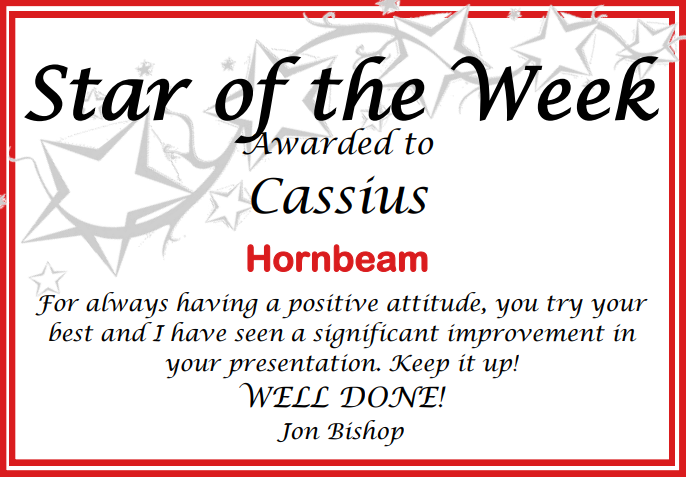 Star of the Week

Awarded to

Cassius

Hornbeam

For always having a positive attitude, you try your best and I have seen a significant improvement in your presentation. Keep it up!

WELL DONE!

Jon Bishop